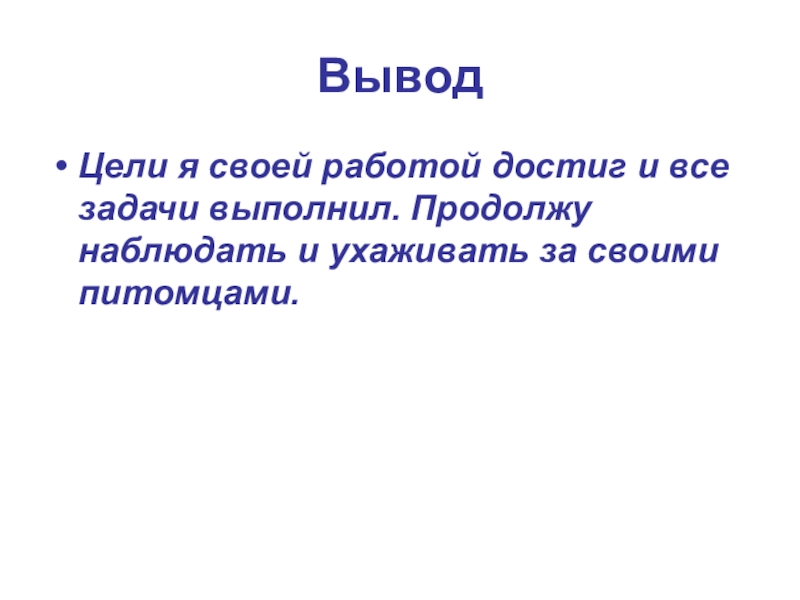 Вывод

• Цели я своей работой достиг и все задачи выполнил. Продолжу наблюдать и ухаживать за своими питомцами.